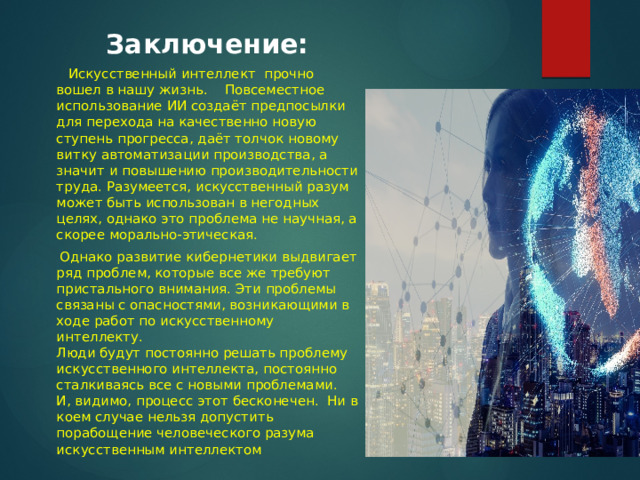 Заключение:

Искусственный интеллект прочно вошел в нашу жизнь. Повсеместное использование ИИ создаёт предпосылки для перехода на качественно новую ступень прогресса, даёт толчок новому витку автоматизации производства, а значит и повышению производительности труда. Разумеется, искусственный разум может быть использован в негодных целях, однако это проблема не научная, а скорее морально-этическая.

Однако развитие кибернетики выдвигает ряд проблем, которые все же требуют пристального внимания. Эти проблемы связаны с опасностями, возникающими в ходе работ по искусственному интеллекту.
Люди будут постоянно решать проблему искусственного интеллекта, постоянно сталкиваясь все с новыми проблемами.
И, видимо, процесс этот бесконечен. Ни в коем случае нельзя допустить порабощение человеческого разума искусственным интеллектом